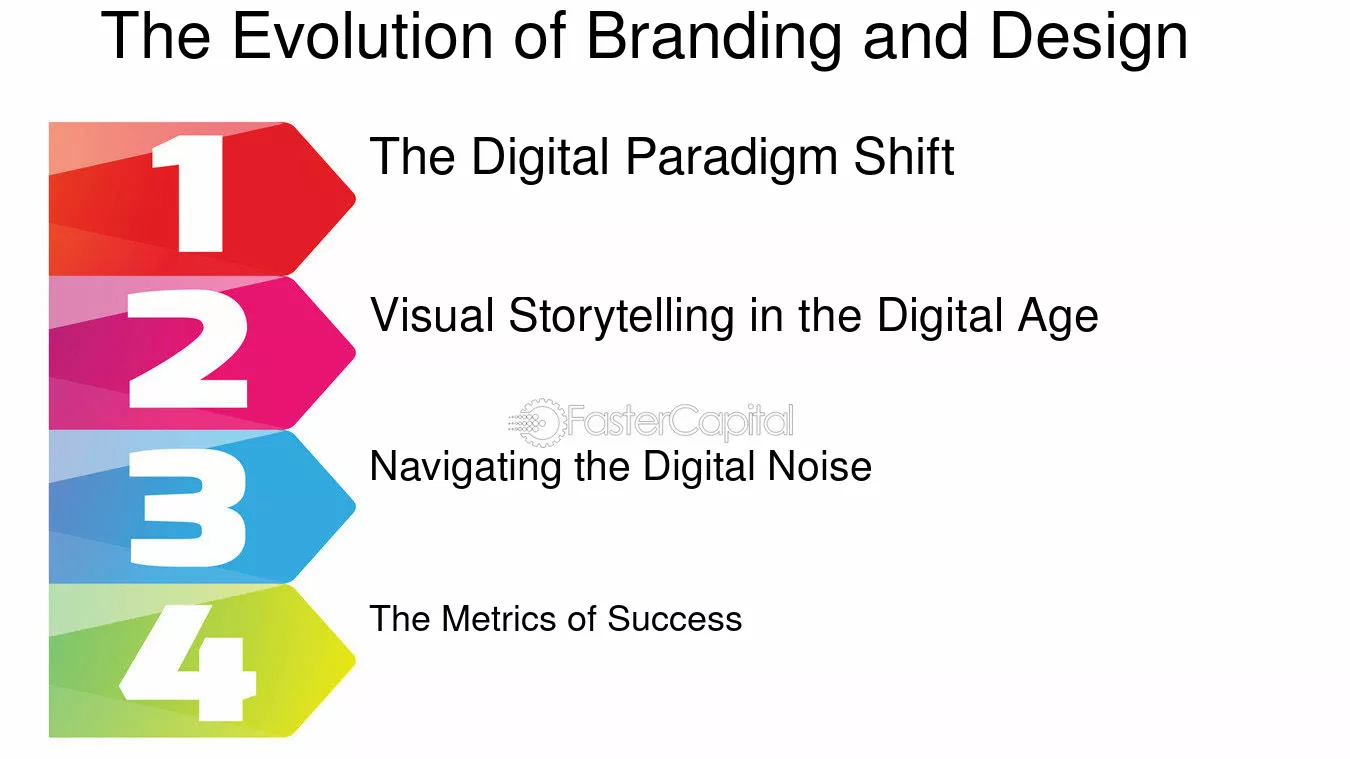 The Evolution of Branding and Design

1

The Digital Paradigm Shift

2

Visual Storytelling in the Digital Age

3

Navigating the Digital Noise

4

The Metrics of Success

FasterCapital